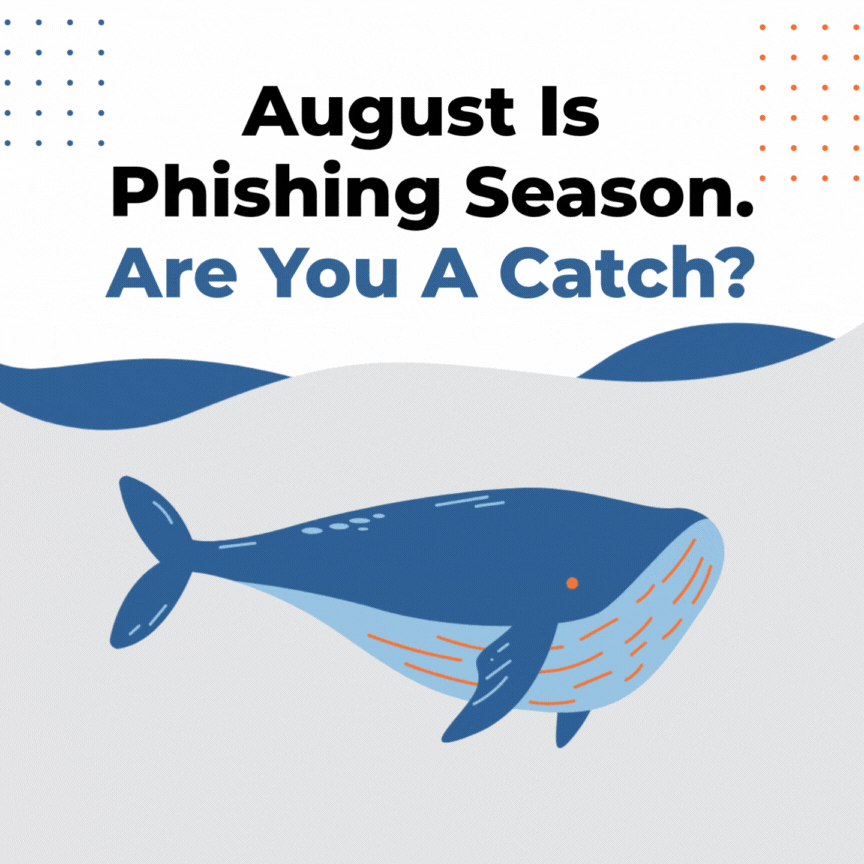 August Is
Phishing Season.
Are You A Catch?